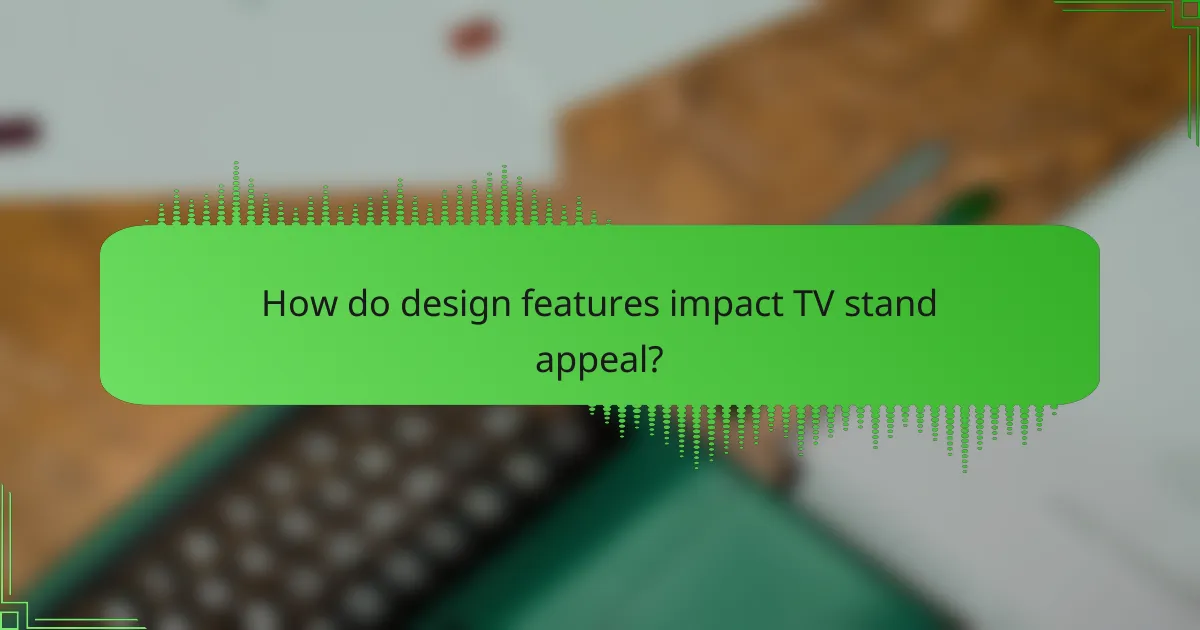 How do design features impact TV stand appeal?